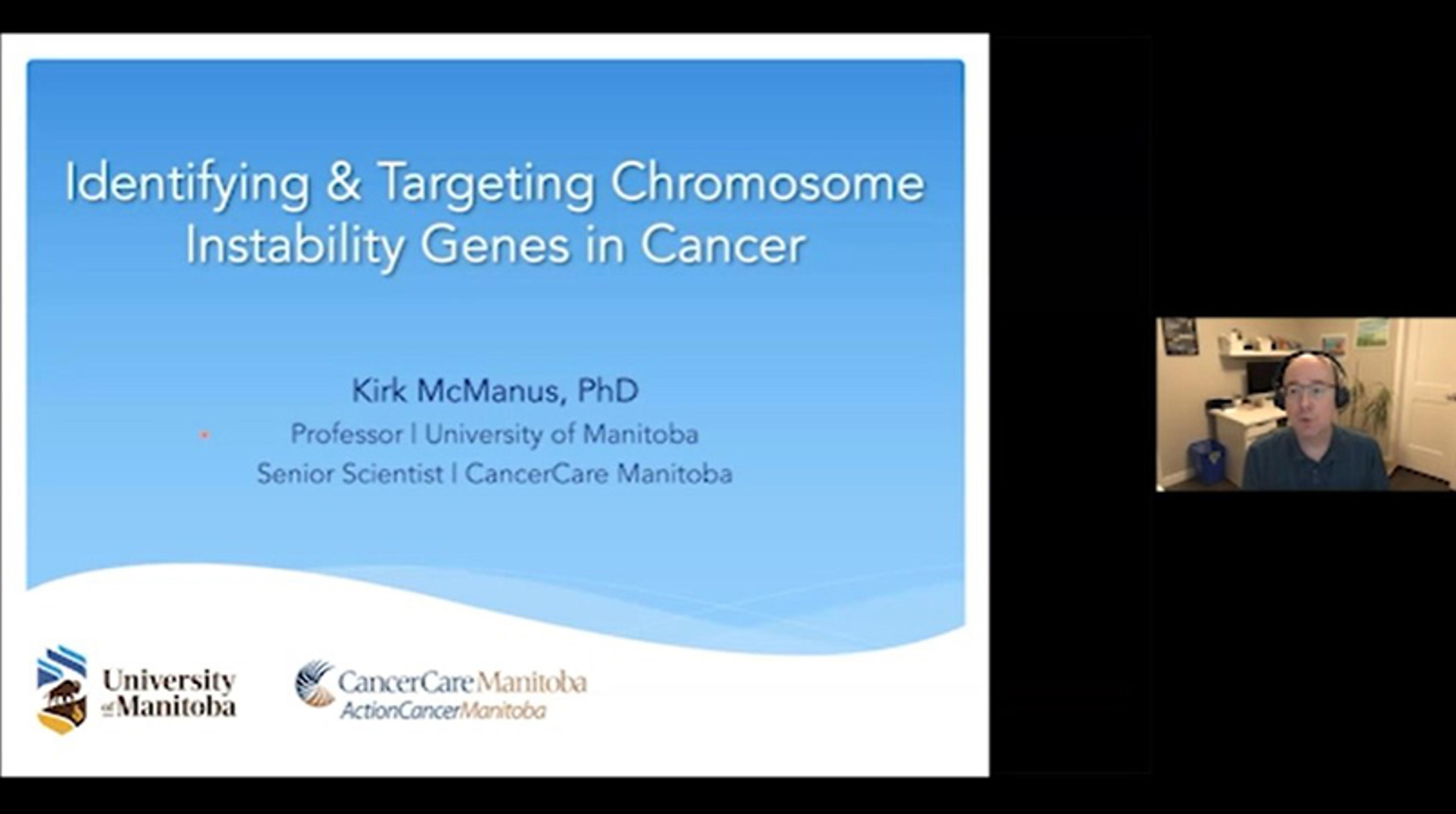 Identifying & Targeting Chromosome Instability Genes in Cancer

Kirk McManus, PhD
Professor | University of Manitoba
Senior Scientist | CancerCare Manitoba

University of Manitoba

CancerCare Manitoba
ActionCancerManitoba